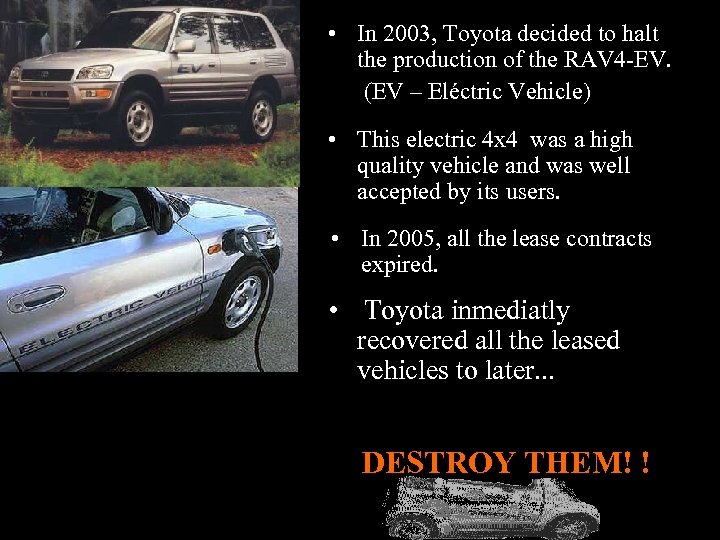 EV

ELECTRIC VEHICLE

• In 2003, Toyota decided to halt the production of the RAV4-EV. (EV – Eléctric Vehicle)

• This electric 4x4 was a high quality vehicle and was well accepted by its users.

• In 2005, all the lease contracts expired.

• Toyota inmediatly recovered all the leased vehicles to later...

DESTROY THEM! !